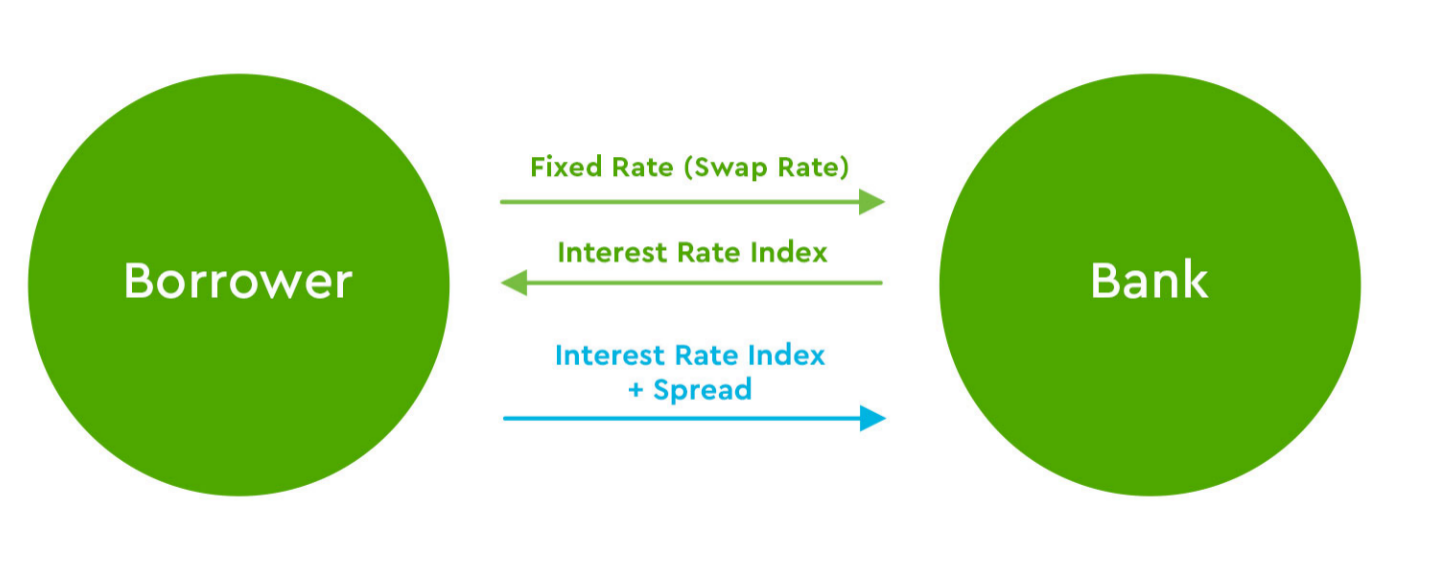 Borrower

Fixed Rate (Swap Rate)

Interest Rate Index

Interest Rate Index
+ Spread

Bank